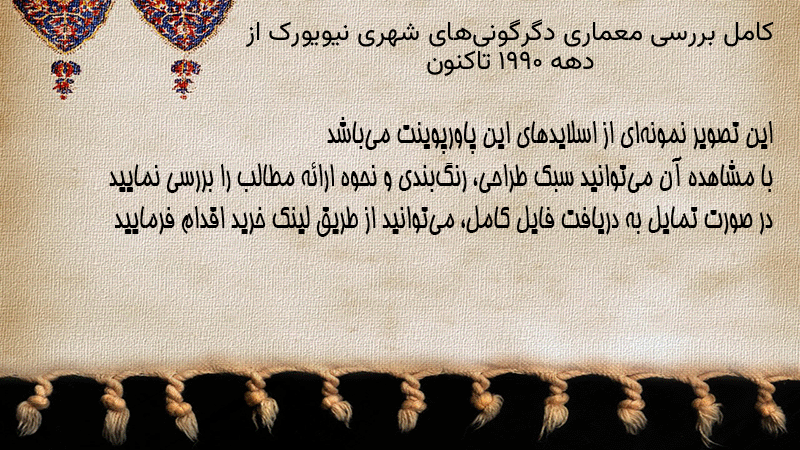 کامل بررسی معماری دگرگونی‌های شهری نیویورک از دهه ۱۹۹۰ تاکنون

این تصویر نمونه‌ای از اسلایدهای این پاورپوینت می‌باشد
با مشاهده آن می‌توانید سبک طراحی، رنگ‌بندی و نحوه ارائه مطالب را بررسی نمایید
در صورت تمایل به دریافت فایل کامل، می‌توانید از طریق لینک خرید اقدام فرمایید